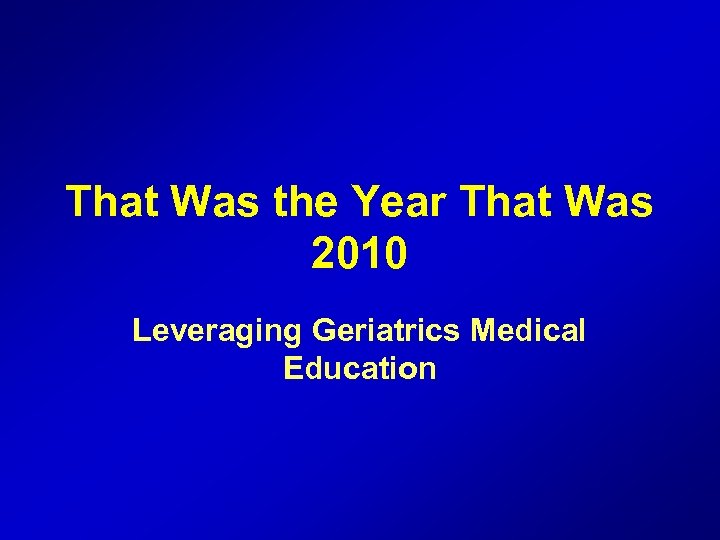 That Was the Year That Was
2010

Leveraging Geriatrics Medical Education